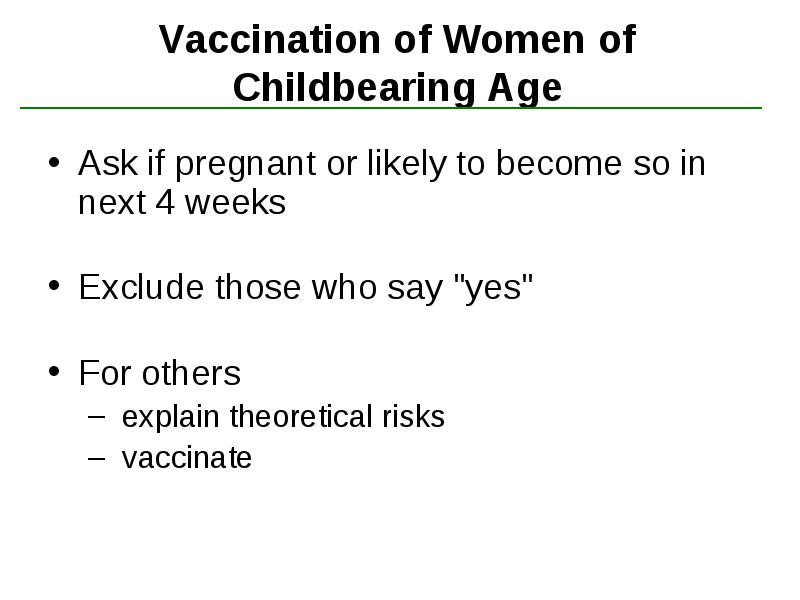 Vaccination of Women of Childbearing Age

• Ask if pregnant or likely to become so in next 4 weeks

• Exclude those who say "yes"

• For others
– explain theoretical risks
– vaccinate